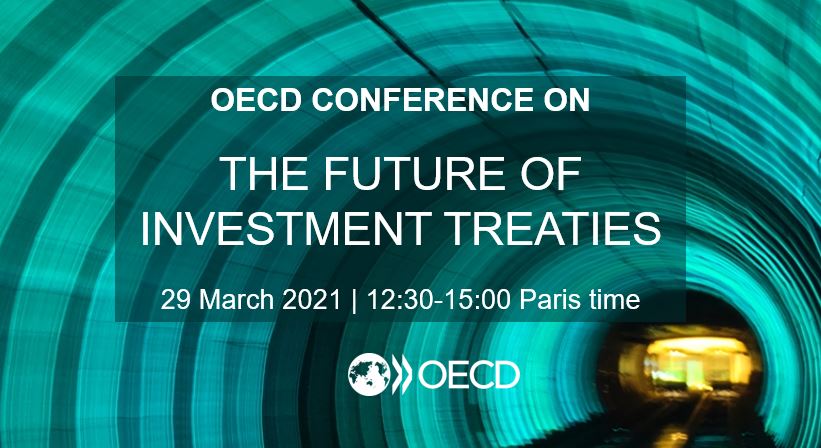 OECD CONFERENCE ON

THE FUTURE OF INVESTMENT TREATIES

29 March 2021 | 12:30-15:00 Paris time

OECD